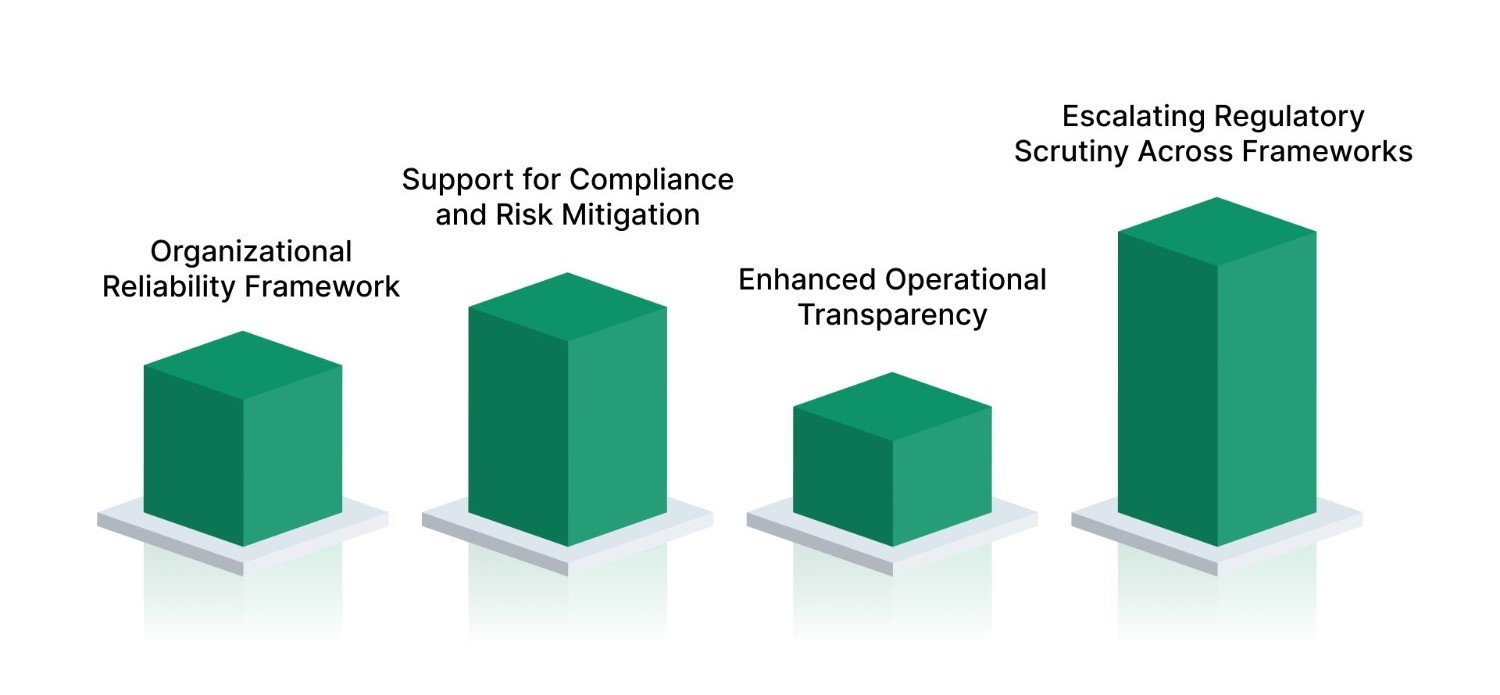 Organizational Reliability Framework

Support for Compliance and Risk Mitigation

Enhanced Operational Transparency

Escalating Regulatory Scrutiny Across Frameworks